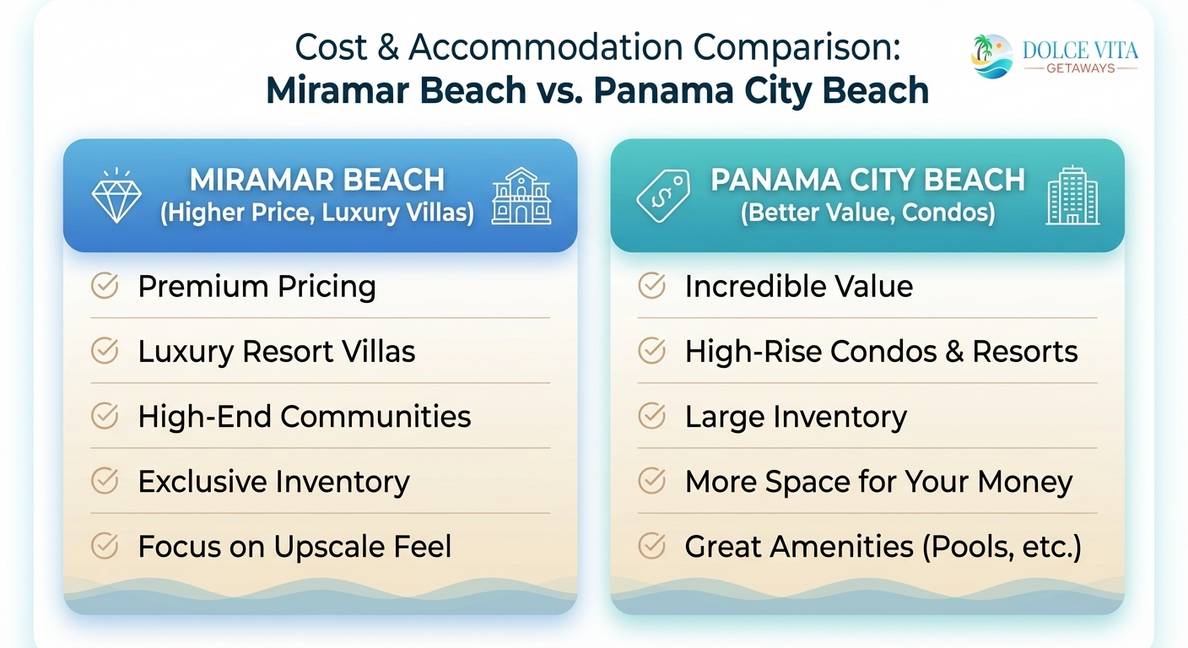 Cost & Accommodation Comparison:
Miramar Beach vs. Panama City Beach

DOLCE VITA
GETAWAYS

MIRAMAR BEACH
(Higher Price, Luxury Villas)

Premium Pricing
Luxury Resort Villas
High-End Communities
Exclusive Inventory
Focus on Upscale Feel

PANAMA CITY BEACH
(Better Value, Condos)

Incredible Value
High-Rise Condos & Resorts
Large Inventory
More Space for Your Money
Great Amenities (Pools, etc.)